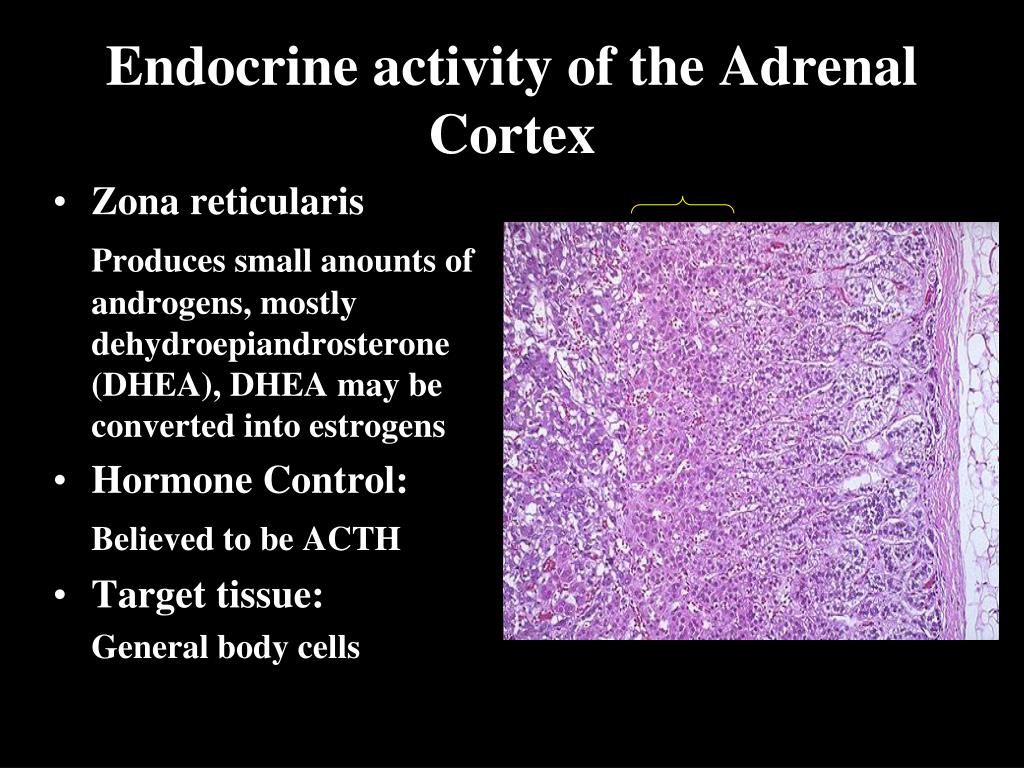 Endocrine activity of the Adrenal Cortex

• Zona reticularis

Produces small anounts of androgens, mostly dehydroepiandrosterone (DHEA), DHEA may be converted into estrogens

• Hormone Control:

Believed to be ACTH

• Target tissue:

General body cells